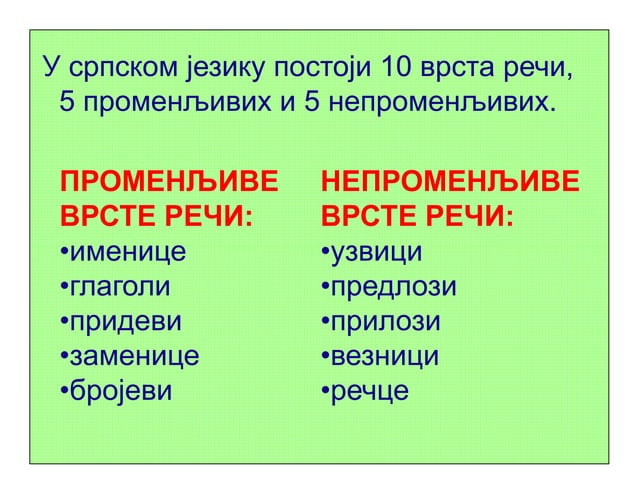 У српском језику постоји 10 врста речи, 5 променљивих и 5 непроменљивих.

ПРОМЕНЉИВЕ ВРСТЕ РЕЧИ:
•именице
•глаголи
•придеви
•заменице
•бројеви

НЕПРОМЕНЉИВЕ ВРСТЕ РЕЧИ:
•узвици
•предлози
•прилози
•везници
•речце